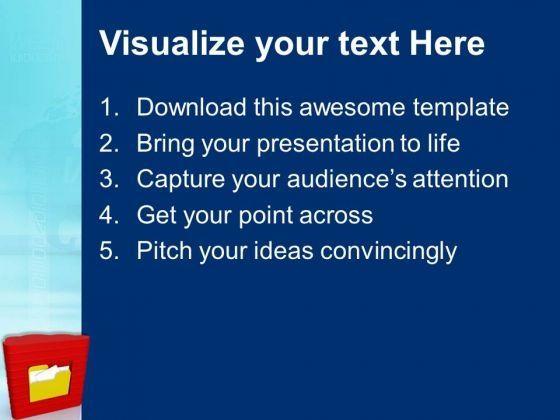 Visualize your text Here

1. Download this awesome template
2. Bring your presentation to life
3. Capture your audience's attention
4. Get your point across
5. Pitch your ideas convincingly